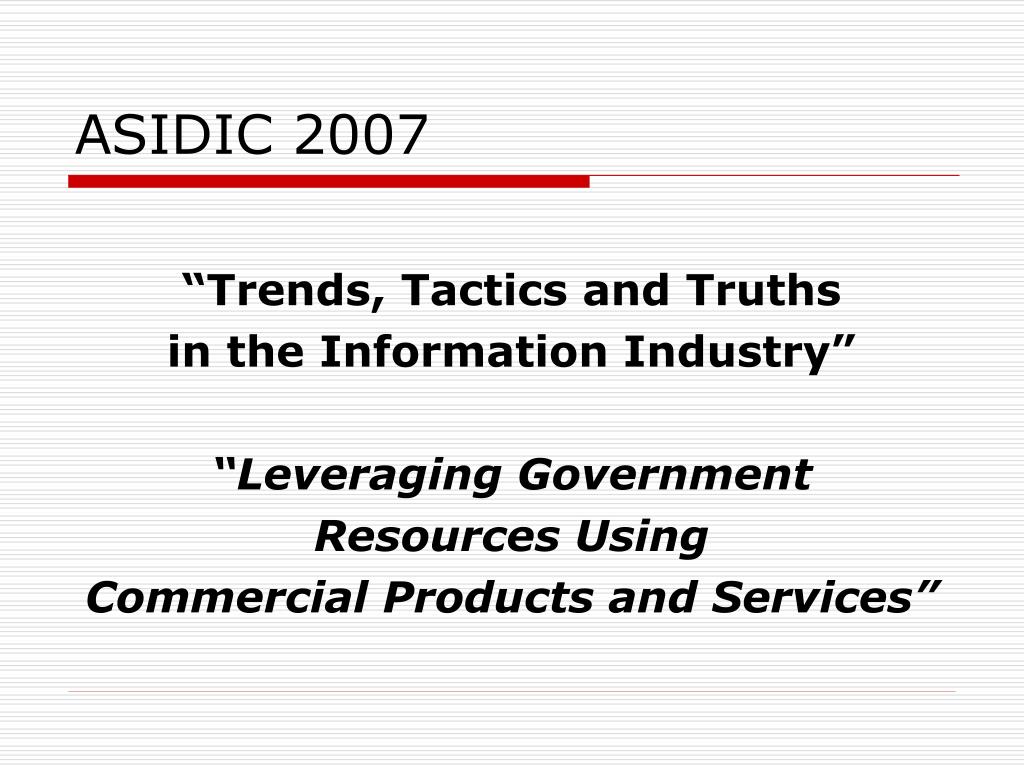 ASIDIC 2007

“Trends, Tactics and Truths
in the Information Industry”

“Leveraging Government
Resources Using
Commercial Products and Services”